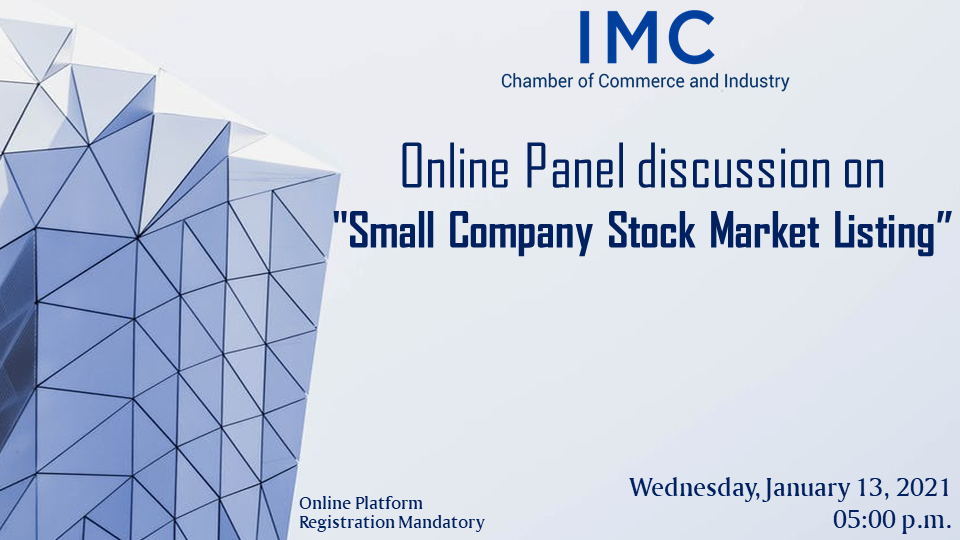 IMC
Chamber of Commerce and Industry

Online Panel discussion on
"Small Company Stock Market Listing"

Online Platform
Registration Mandatory

Wednesday, January 13, 2021
05:00 p.m.